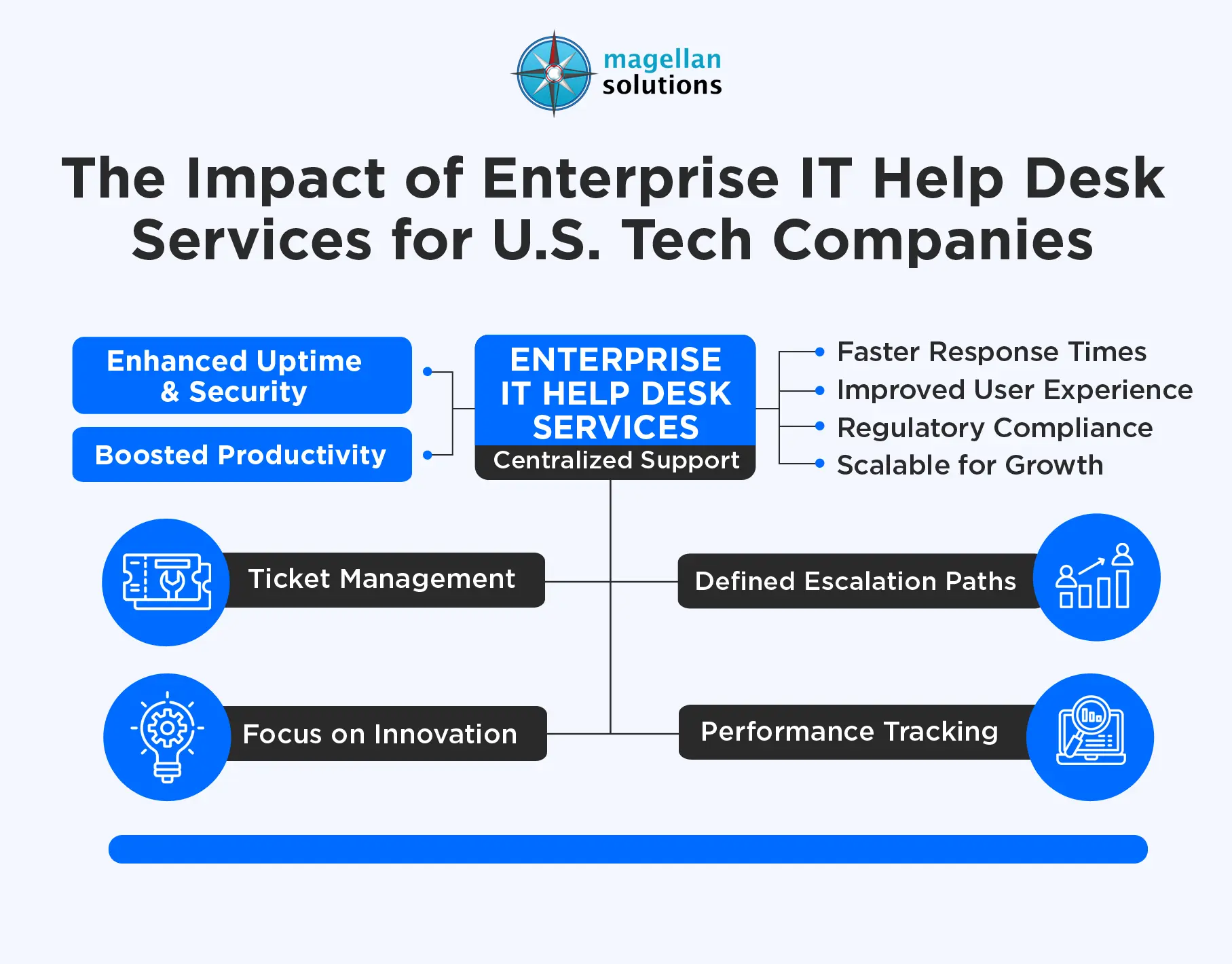 magellan solutions

The Impact of Enterprise IT Help Desk Services for U.S. Tech Companies

Enhanced Uptime & Security

Boosted Productivity

ENTERPRISE IT HELP DESK SERVICES
Centralized Support

Faster Response Times
Improved User Experience
Regulatory Compliance
Scalable for Growth

Ticket Management

Defined Escalation Paths

Focus on Innovation

Performance Tracking